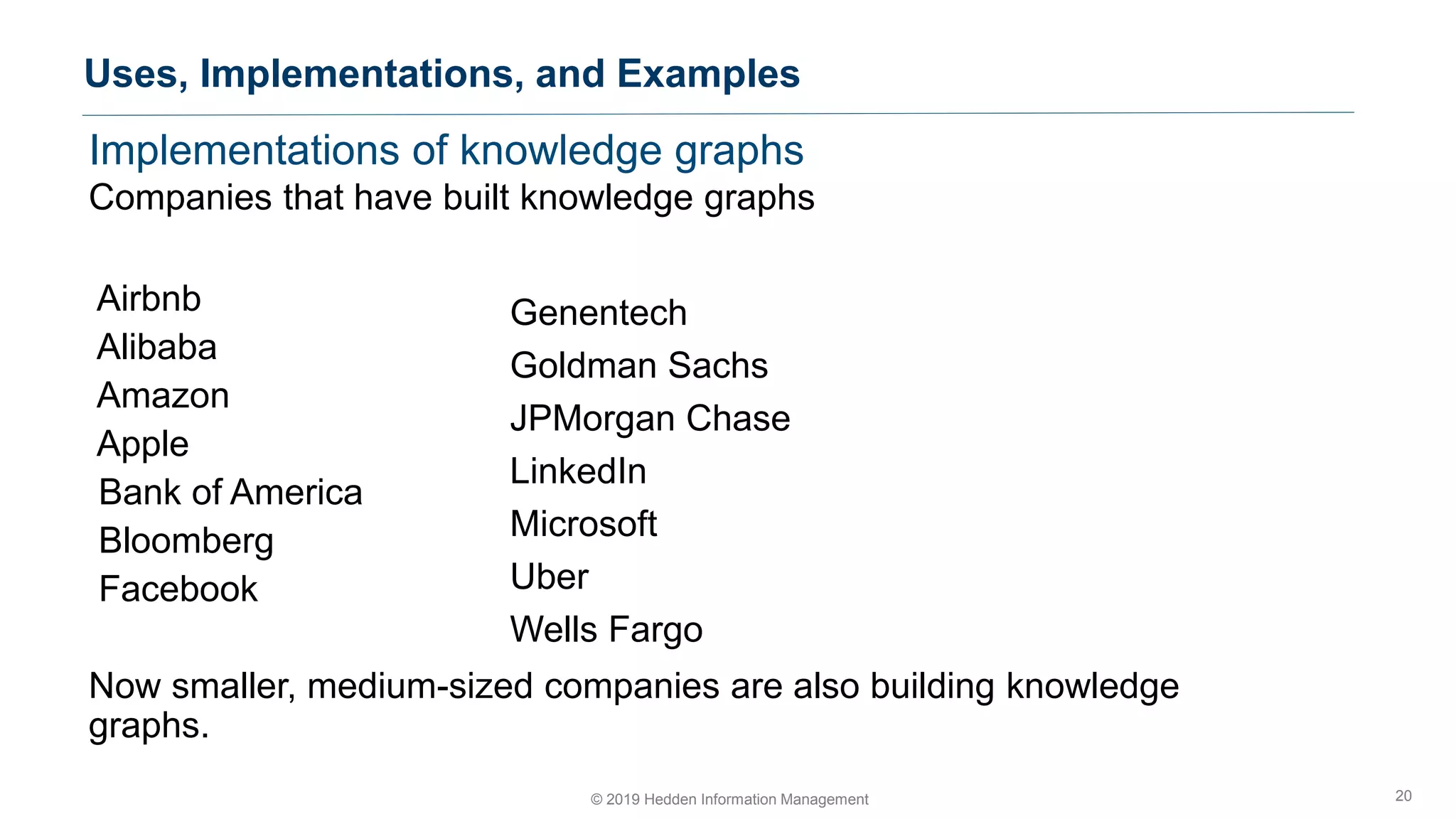 Uses, Implementations, and Examples

Implementations of knowledge graphs

Companies that have built knowledge graphs

Airbnb
Alibaba
Amazon
Apple
Bank of America
Bloomberg
Facebook

Genentech
Goldman Sachs
JPMorgan Chase
LinkedIn
Microsoft
Uber
Wells Fargo

Now smaller, medium-sized companies are also building knowledge graphs.

© 2019 Hedden Information Management

20